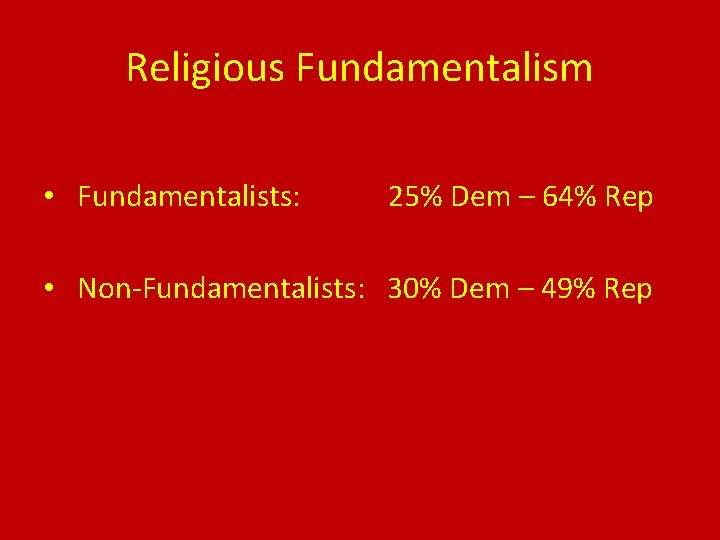 Religious Fundamentalism

• Fundamentalists: 25% Dem – 64% Rep

• Non-Fundamentalists: 30% Dem – 49% Rep